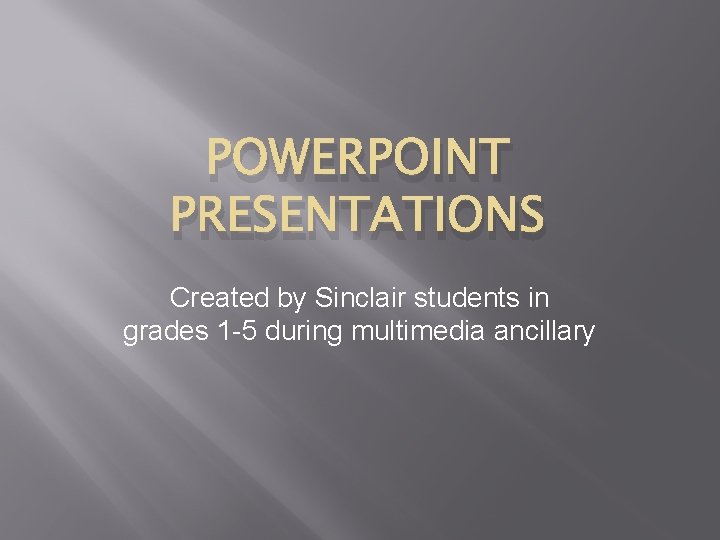 POWERPOINT PRESENTATIONS

Created by Sinclair students in grades 1-5 during multimedia ancillary